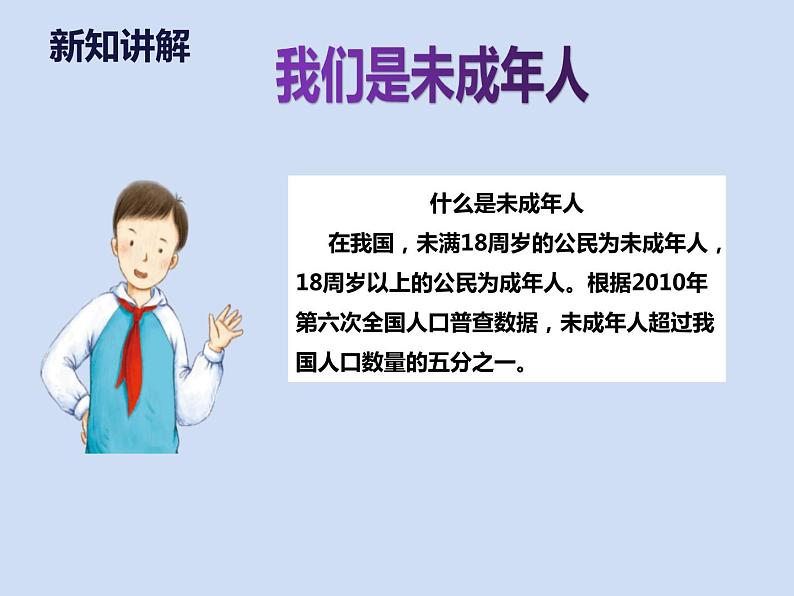 新知讲解

我们是未成年人

什么是未成年人

在我国，未满18周岁的公民为未成年人，18周岁以上的公民为成年人。根据2010年第六次全国人口普查数据，未成年人超过我国人口数量的五分之一。